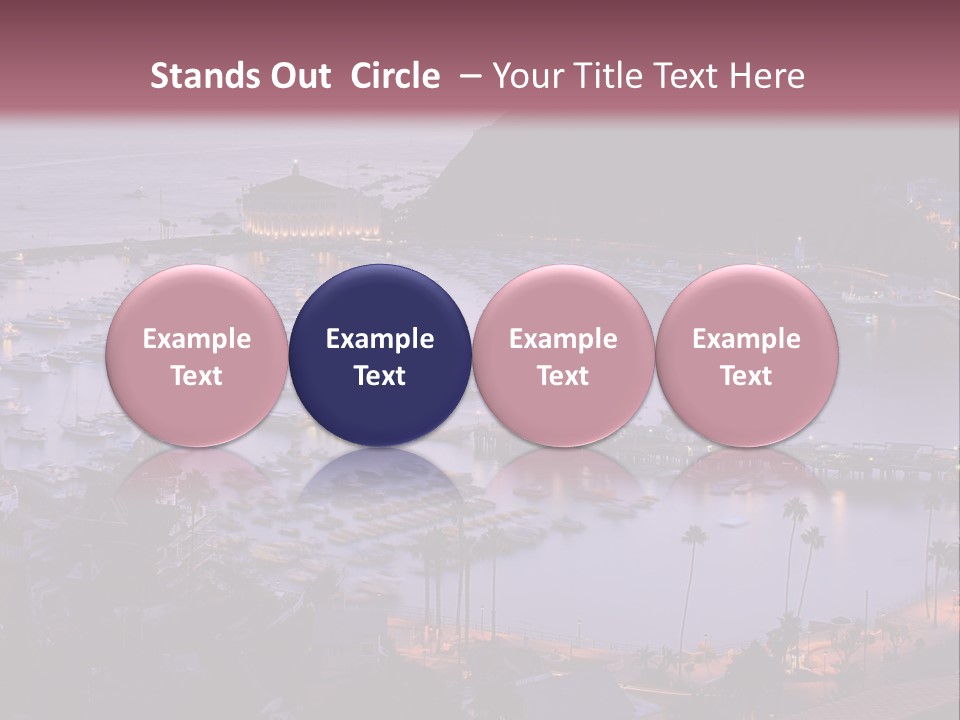 Stands Out Circle – Your Title Text Here

Example Text

Example Text

Example Text

Example Text